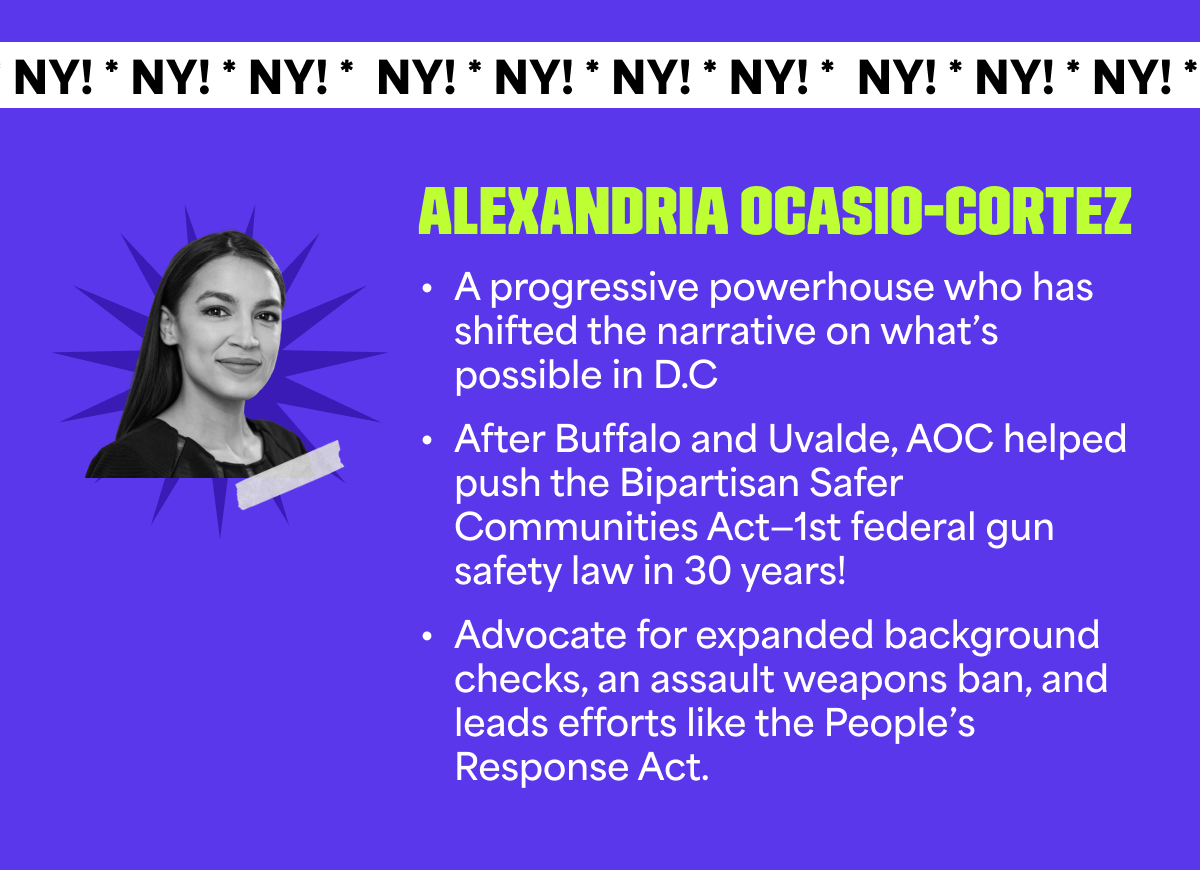 * NY! * NY! * NY! * NY! * NY! * NY! * NY! * NY! * NY! * NY! *

ALEXANDRIA OCASIO-CORTEZ

• A progressive powerhouse who has shifted the narrative on what's possible in D.C

• After Buffalo and Uvalde, AOC helped push the Bipartisan Safer Communities Act–1st federal gun safety law in 30 years!

• Advocate for expanded background checks, an assault weapons ban, and leads efforts like the People's Response Act.